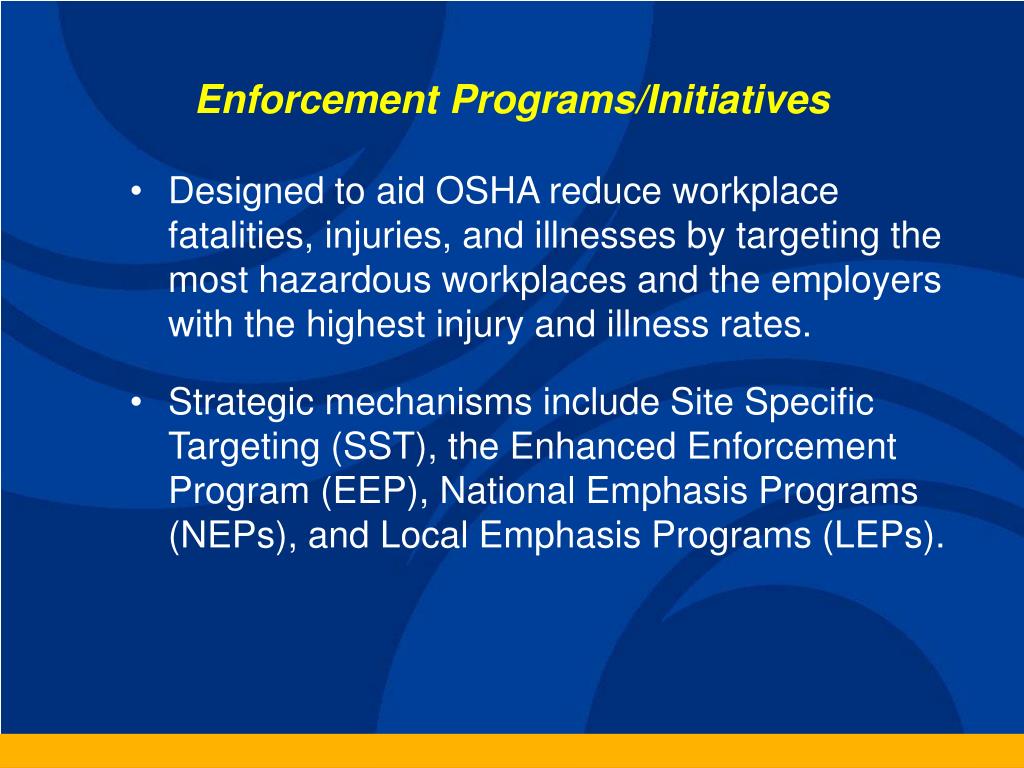 Enforcement Programs/Initiatives

• Designed to aid OSHA reduce workplace fatalities, injuries, and illnesses by targeting the most hazardous workplaces and the employers with the highest injury and illness rates.

• Strategic mechanisms include Site Specific Targeting (SST), the Enhanced Enforcement Program (EEP), National Emphasis Programs (NEPs), and Local Emphasis Programs (LEPs).